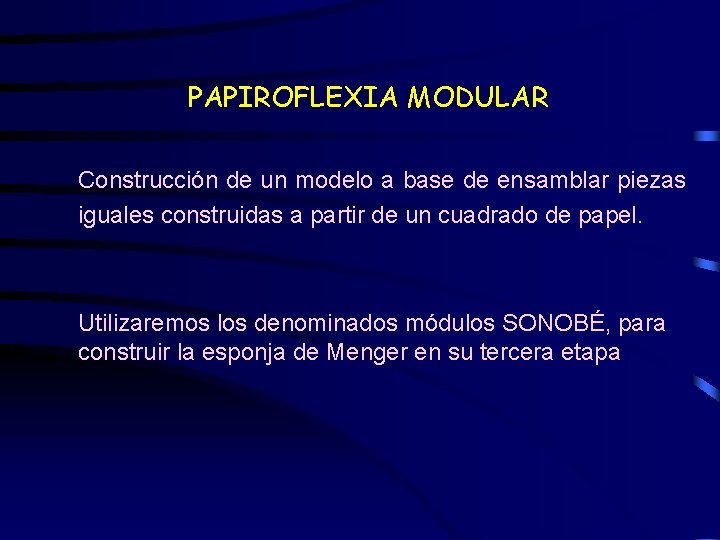 PAPIROFLEXIA MODULAR

Construcción de un modelo a base de ensamblar piezas iguales construidas a partir de un cuadrado de papel.

Utilizaremos los denominados módulos SONOBÉ, para construir la esponja de Menger en su tercera etapa